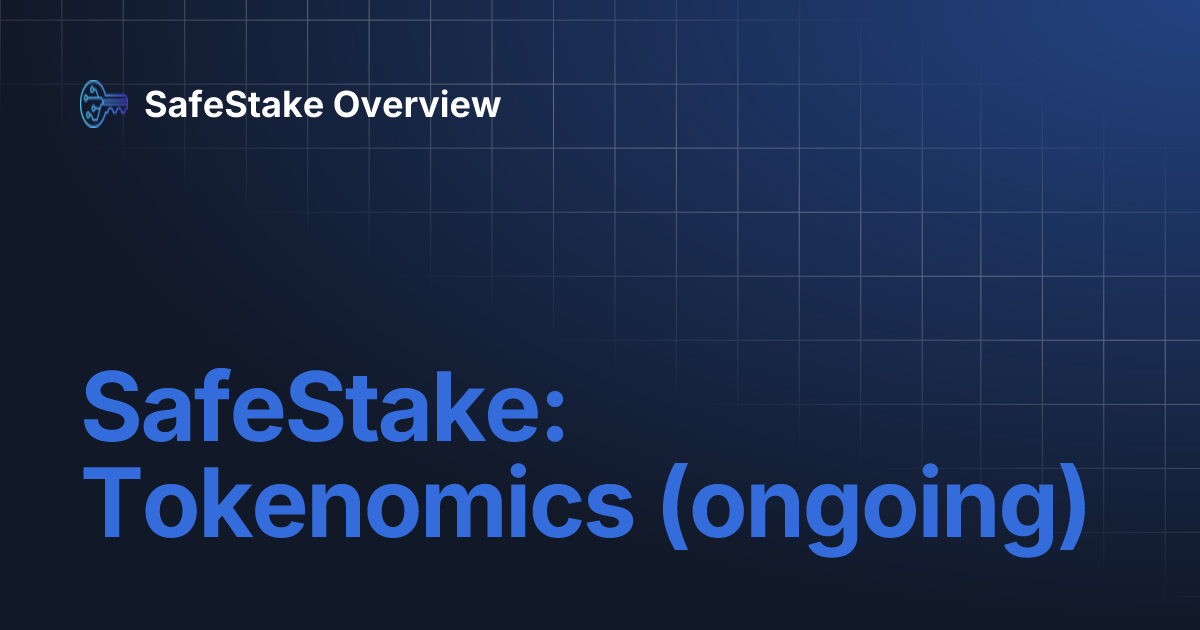 SafeStake Overview

SafeStake: Tokenomics (ongoing)